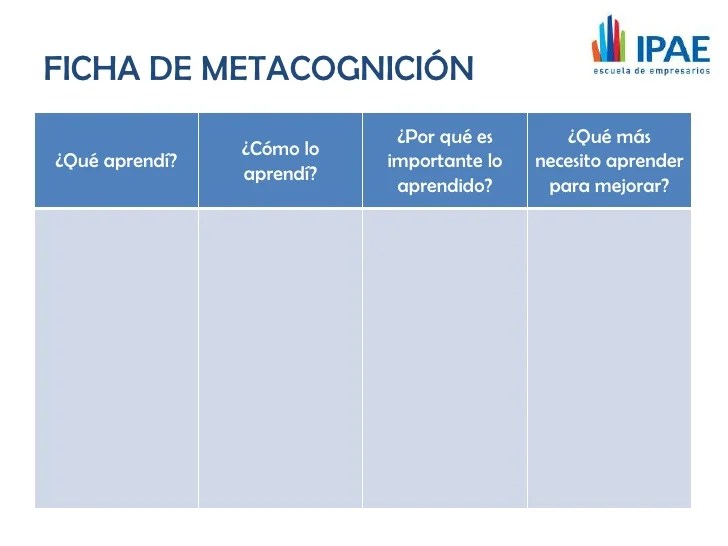 FICHA DE METACOGNICIÓN

IPAE
escuela de empresarios

| ¿Qué aprendí? | ¿Cómo lo aprendí? | ¿Por qué es importante lo aprendido? | ¿Qué más necesito aprender para mejorar? |
|---|---|---|---|
| | | | |